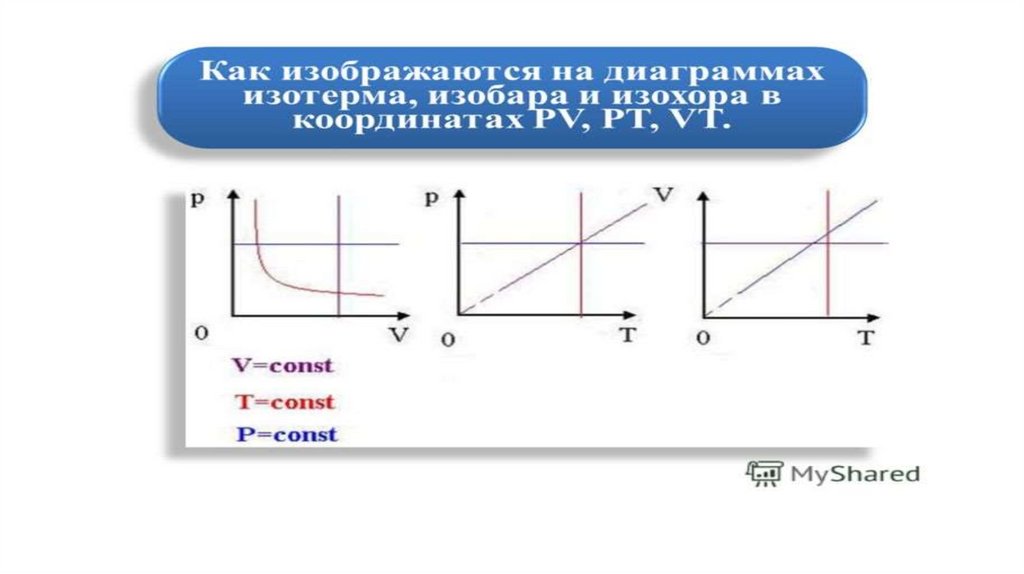 Как изображаются на диаграммах изотерма, изобара и изохора в координатах PV, PT, VT.

p
0
V

p
0
T

V
0
T

V=const
T=const
P=const

MyShared